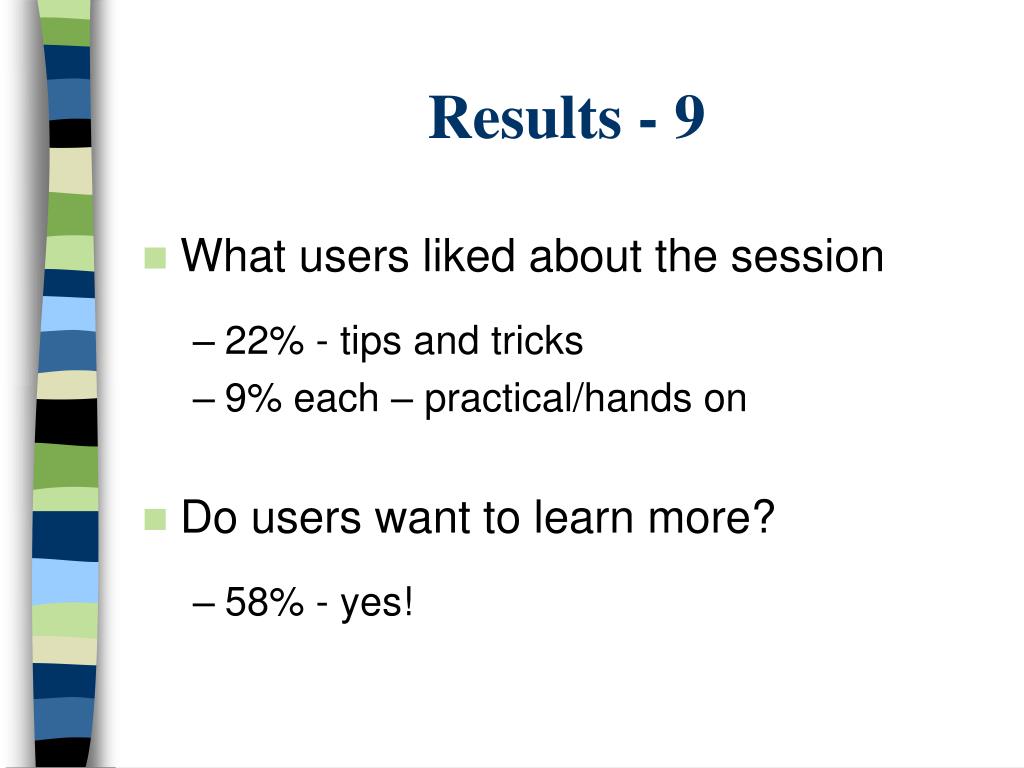 Results - 9

What users liked about the session

– 22% - tips and tricks
– 9% each – practical/hands on

Do users want to learn more?

– 58% - yes!